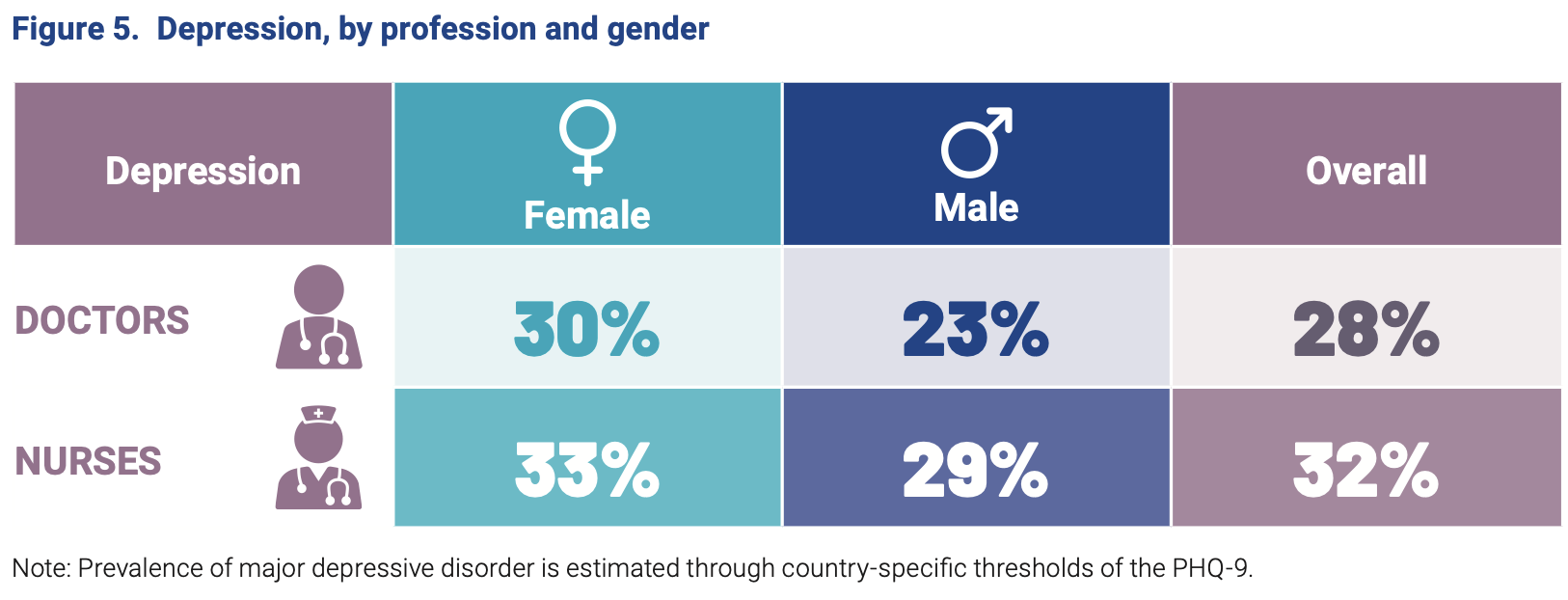 Figure 5. Depression, by profession and gender

| Depression | Female | Male | Overall |
|---|---|---|---|
| DOCTORS | 30% | 23% | 28% |
| NURSES | 33% | 29% | 32% |

Note: Prevalence of major depressive disorder is estimated through country-specific thresholds of the PHQ-9.